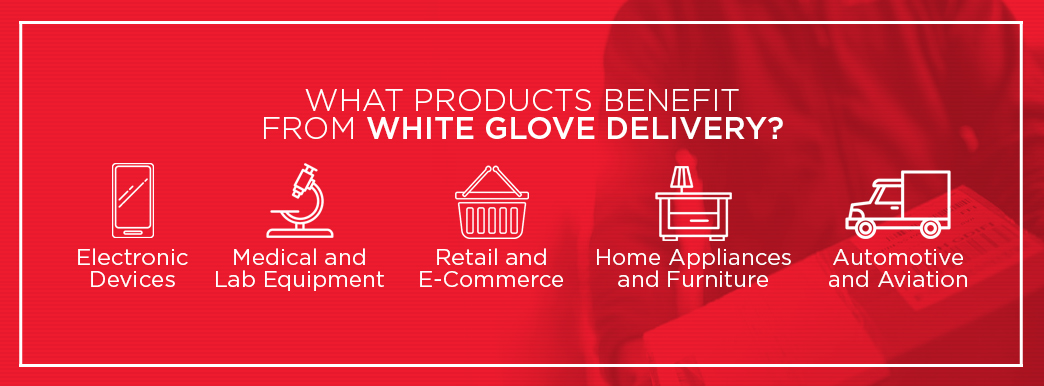 WHAT PRODUCTS BENEFIT FROM WHITE GLOVE DELIVERY?

Electronic Devices

Medical and Lab Equipment

Retail and E-Commerce

Home Appliances and Furniture

Automotive and Aviation